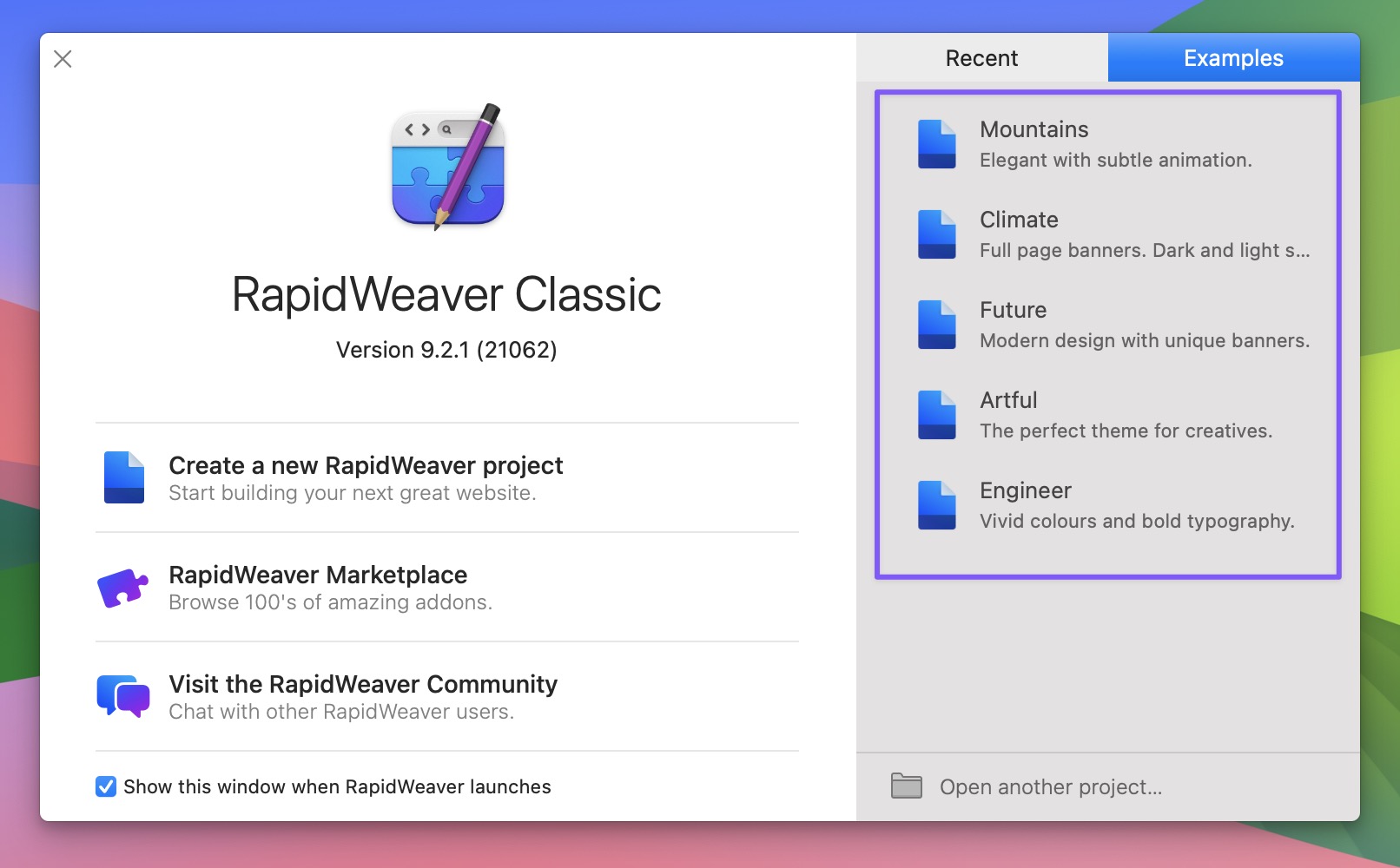 RapidWeaver Classic

Version 9.2.1 (21062)

Create a new RapidWeaver project
Start building your next great website.

RapidWeaver Marketplace
Browse 100's of amazing addons.

Visit the RapidWeaver Community
Chat with other RapidWeaver users.

Show this window when RapidWeaver launches

Recent

Examples

Mountains
Elegant with subtle animation.

Climate
Full page banners. Dark and light s...

Future
Modern design with unique banners.

Artful
The perfect theme for creatives.

Engineer
Vivid colours and bold typography.

Open another project...